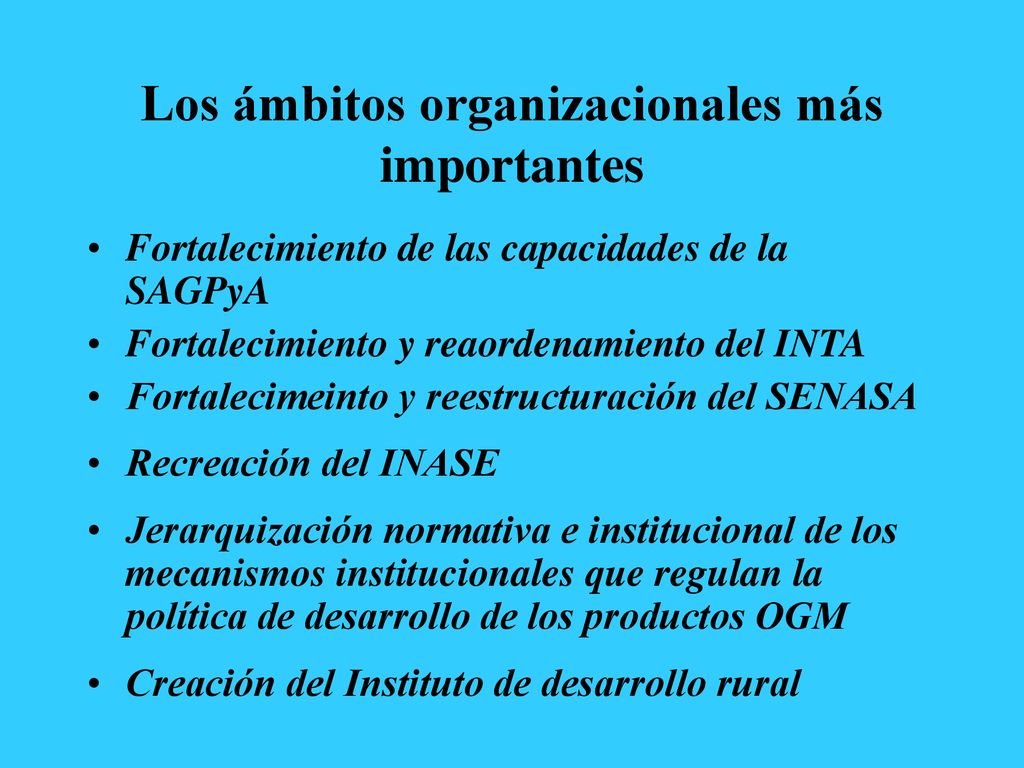 Los ámbitos organizacionales más importantes

• Fortalecimiento de las capacidades de la SAGPyA
• Fortalecimiento y reaordenamiento del INTA
• Fortalecimeinto y reestructuración del SENASA
• Recreación del INASE
• Jerarquización normativa e institucional de los mecanismos institucionales que regulan la política de desarrollo de los productos OGM
• Creación del Instituto de desarrollo rural